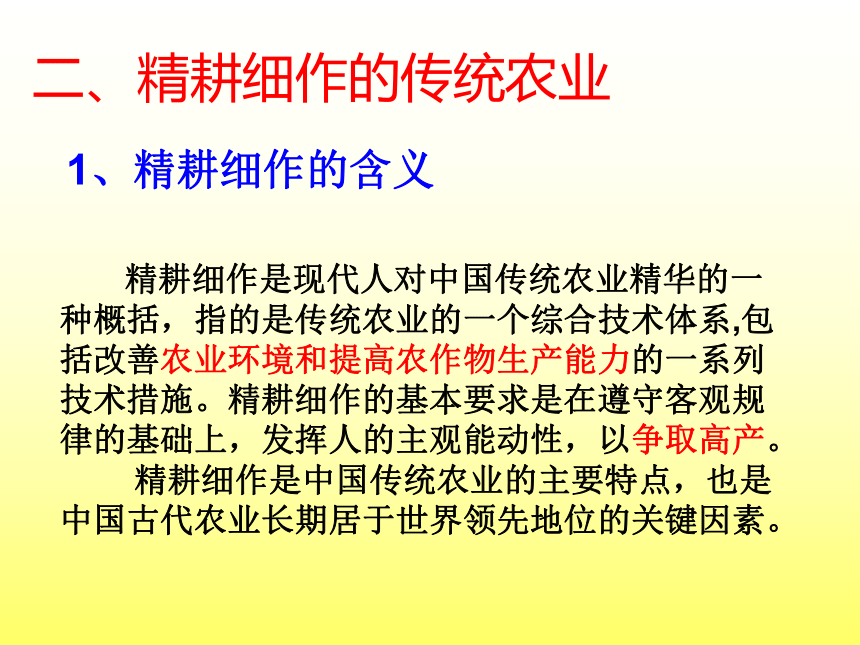 二、精耕细作的传统农业

1、精耕细作的含义

精耕细作是现代人对中国传统农业精华的一种概括，指的是传统农业的一个综合技术体系,包括改善农业环境和提高农作物生产能力的一系列技术措施。精耕细作的基本要求是在遵守客观规律的基础上，发挥人的主观能动性，以争取高产。

精耕细作是中国传统农业的主要特点，也是中国古代农业长期居于世界领先地位的关键因素。